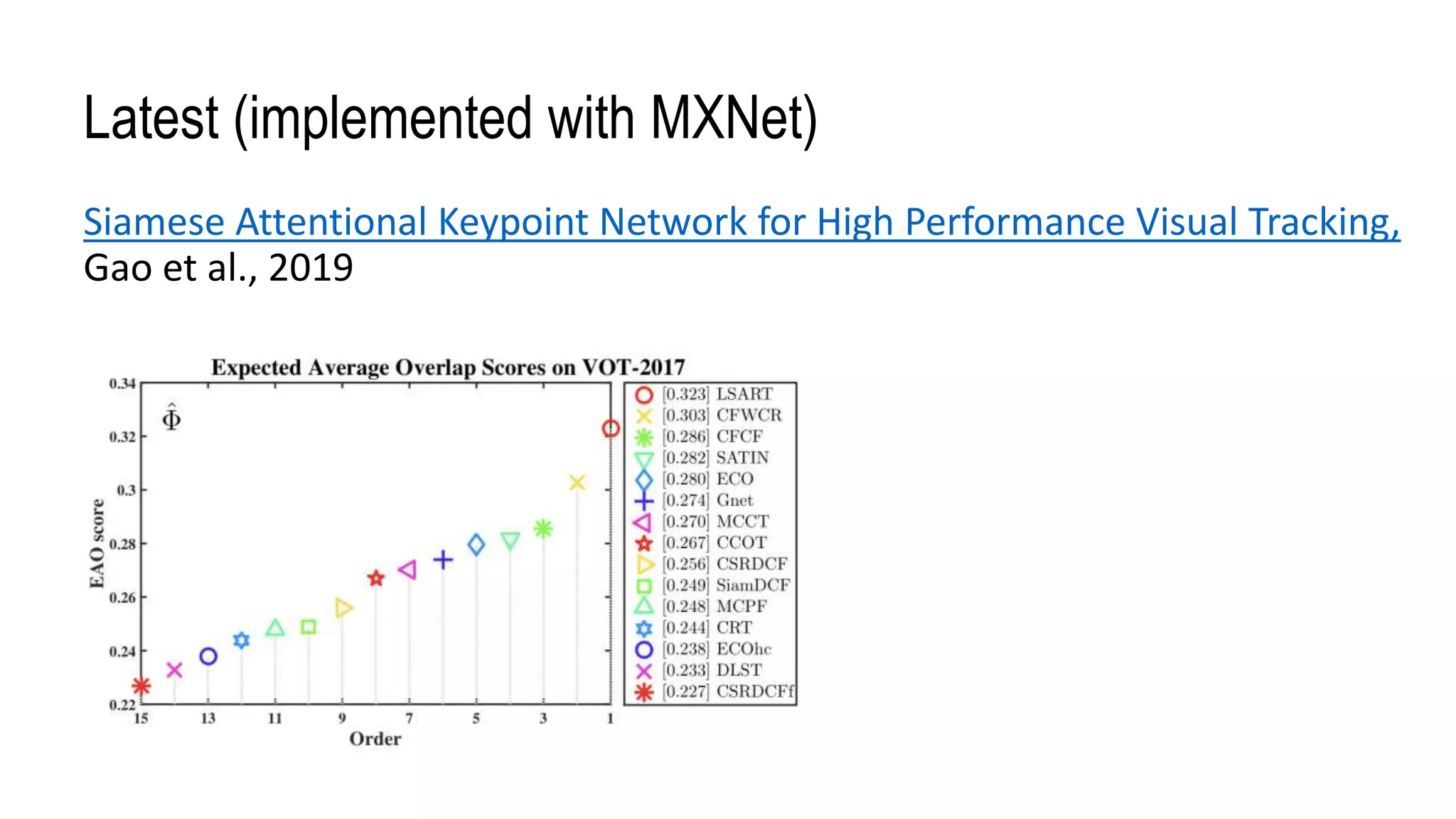 Latest (implemented with MXNet)

Siamese Attentional Keypoint Network for High Performance Visual Tracking, Gao et al., 2019

Expected Average Overlap Scores on VOT-2017

$\hat{\Phi}$

EAO score

0.34
0.32
0.3
0.28
0.26
0.24
0.22

15 13 11 9 7 5 3 1

Order

[0.323] LSART
[0.303] CFWCR
[0.286] CFCF
[0.282] SATIN
[0.280] ECO
[0.274] Gnet
[0.270] MCCT
[0.267] CCOT
[0.256] CSRDCF
[0.249] SiamDCF
[0.248] MCPF
[0.244] CRT
[0.238] ECOhc
[0.233] DLST
[0.227] CSRDCFf